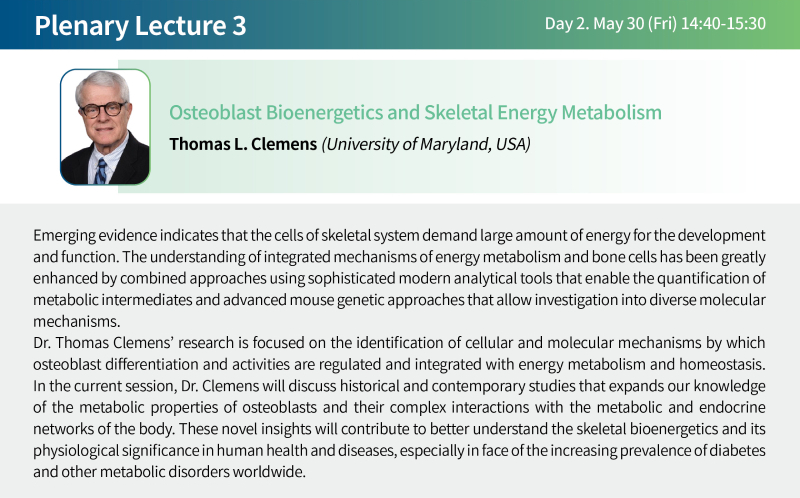 Plenary Lecture 3

Day 2. May 30 (Fri) 14:40-15:30

Osteoblast Bioenergetics and Skeletal Energy Metabolism

Thomas L. Clemens (University of Maryland, USA)

Emerging evidence indicates that the cells of skeletal system demand large amount of energy for the development and function. The understanding of integrated mechanisms of energy metabolism and bone cells has been greatly enhanced by combined approaches using sophisticated modern analytical tools that enable the quantification of metabolic intermediates and advanced mouse genetic approaches that allow investigation into diverse molecular mechanisms.
Dr. Thomas Clemens' research is focused on the identification of cellular and molecular mechanisms by which osteoblast differentiation and activities are regulated and integrated with energy metabolism and homeostasis. In the current session, Dr. Clemens will discuss historical and contemporary studies that expands our knowledge of the metabolic properties of osteoblasts and their complex interactions with the metabolic and endocrine networks of the body. These novel insights will contribute to better understand the skeletal bioenergetics and its physiological significance in human health and diseases, especially in face of the increasing prevalence of diabetes and other metabolic disorders worldwide.